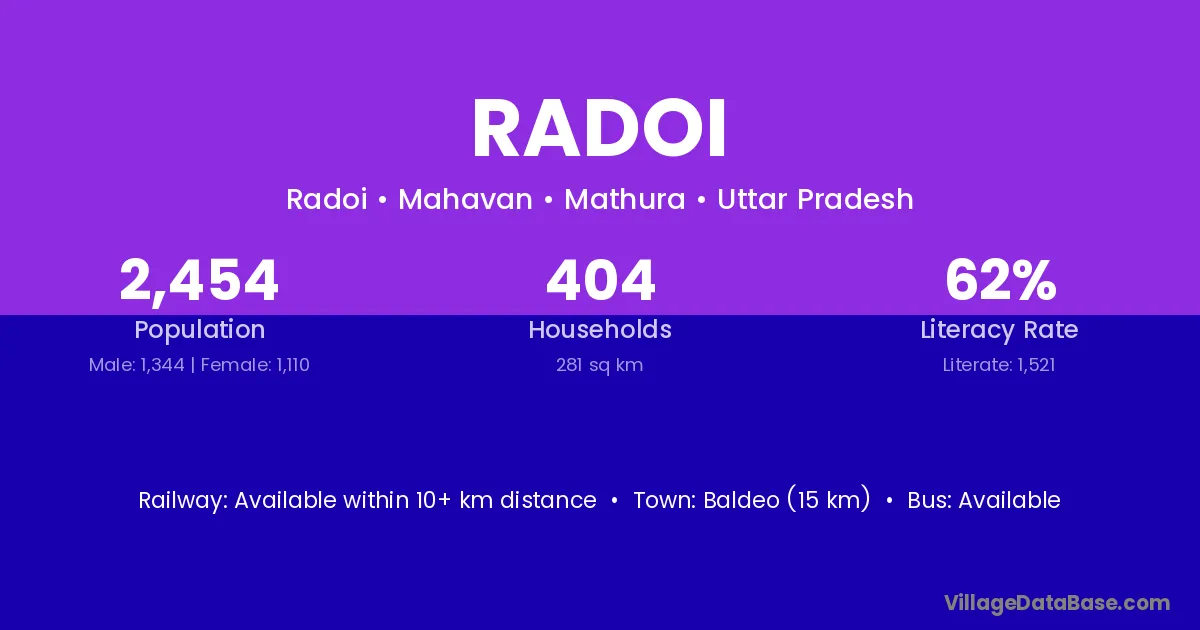 RADOI

Radoi • Mahavan • Mathura • Uttar Pradesh

2,454
Population
Male: 1,344 | Female: 1,110

404
Households
281 sq km

62%
Literacy Rate
Literate: 1,521

Railway: Available within 10+ km distance • Town: Baldeo (15 km) • Bus: Available

VillageDataBase.com